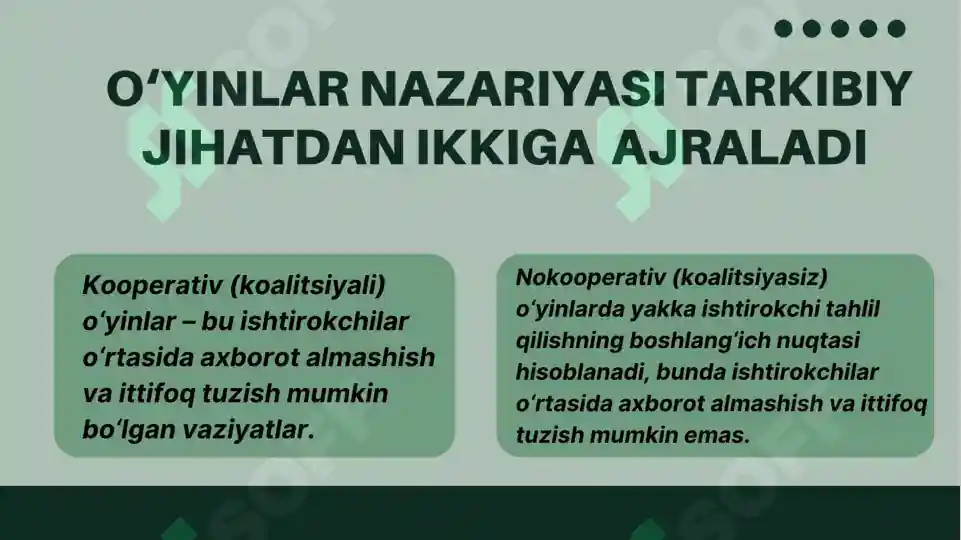 O‘YINLAR NAZARIYASI TARKIBIY JIHATDAN IKKIGA AJRALADI

Kooperativ (koalitsiyali) o‘yinlar – bu ishtirokchilar o‘rtasida axborot almashish va ittifoq tuzish mumkin bo‘lgan vaziyatlar.

Nokooperativ (koalitsiyasiz) o‘yinlarda yakka ishtirokchi tahlil qilishning boshlang‘ich nuqtasi hisoblanadi, bunda ishtirokchilar o‘rtasida axborot almashish va ittifoq tuzish mumkin emas.